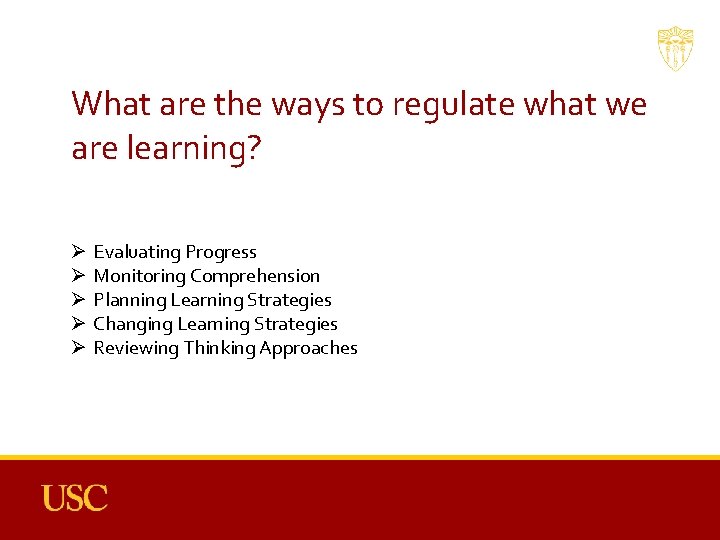 What are the ways to regulate what we are learning?

➢ Evaluating Progress
➢ Monitoring Comprehension
➢ Planning Learning Strategies
➢ Changing Learning Strategies
➢ Reviewing Thinking Approaches

USC